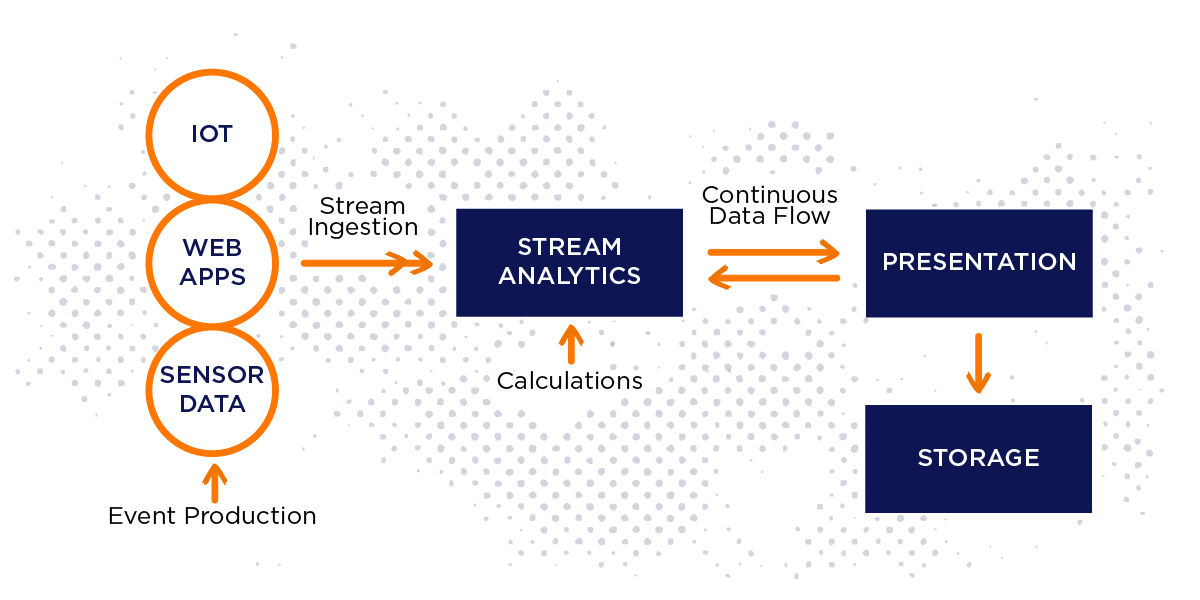 IOT

WEB APPS

SENSOR DATA

Event Production

Stream Ingestion

STREAM ANALYTICS

Calculations

Continuous Data Flow

PRESENTATION

STORAGE